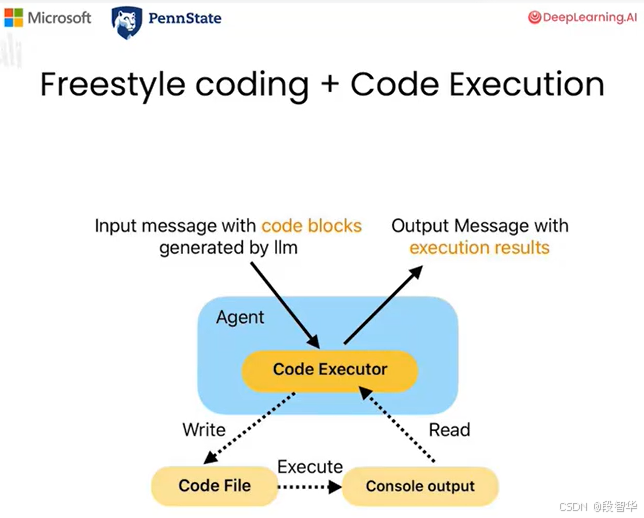 Microsoft PennState DeepLearning.AI

Freestyle coding + Code Execution

Input message with code blocks generated by llm

Output Message with execution results

Agent

Code Executor

Write

Read

Code File

Execute

Console output

CSDN @段智华